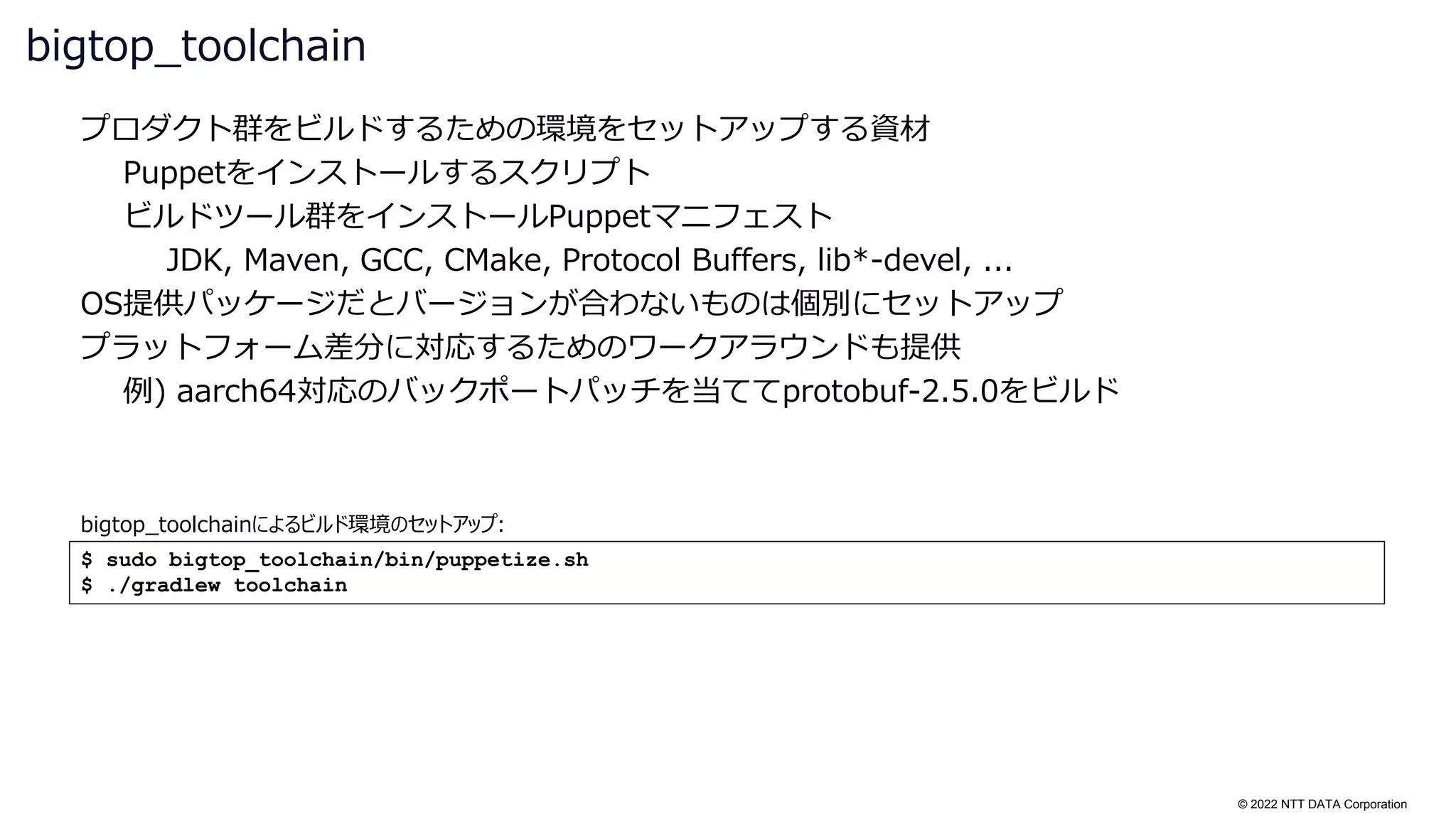 bigtop_toolchain

プロダクト群をビルドするための環境をセットアップする資材

Puppetをインストールするスクリプト

ビルドツール群をインストールPuppetマニフェスト

JDK, Maven, GCC, CMake, Protocol Buffers, lib*-devel, ...

OS提供パッケージだとバージョンが合わないものは個別にセットアップ

プラットフォーム差分に対応するためのワークアラウンドも提供

例) aarch64対応のバックポートパッチを当ててprotobuf-2.5.0をビルド

bigtop_toolchainによるビルド環境のセットアップ:

$ sudo bigtop_toolchain/bin/puppetize.sh
$ ./gradlew toolchain

© 2022 NTT DATA Corporation